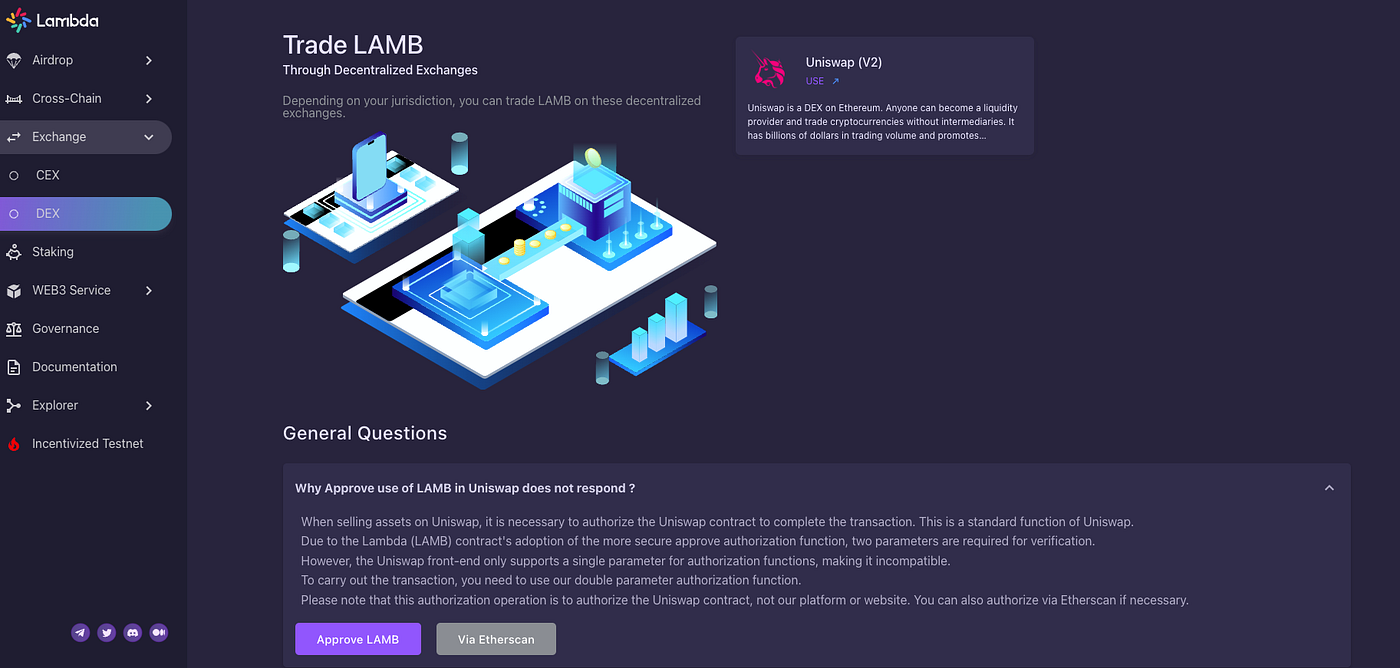 Lambda

Airdrop

Cross-Chain

Exchange

CEX

DEX

Staking

WEB3 Service

Governance

Documentation

Explorer

Incentivized Testnet

Trade LAMB

Through Decentralized Exchanges

Depending on your jurisdiction, you can trade LAMB on these decentralized exchanges.

Uniswap (V2)

USE ↗

Uniswap is a DEX on Ethereum. Anyone can become a liquidity provider and trade cryptocurrencies without intermediaries. It has billions of dollars in trading volume and promotes...

General Questions

Why Approve use of LAMB in Uniswap does not respond ?

When selling assets on Uniswap, it is necessary to authorize the Uniswap contract to complete the transaction. This is a standard function of Uniswap.
Due to the Lambda (LAMB) contract's adoption of the more secure approve authorization function, two parameters are required for verification.
However, the Uniswap front-end only supports a single parameter for authorization functions, making it incompatible.
To carry out the transaction, you need to use our double parameter authorization function.
Please note that this authorization operation is to authorize the Uniswap contract, not our platform or website. You can also authorize via Etherscan if necessary.

Approve LAMB

Via Etherscan